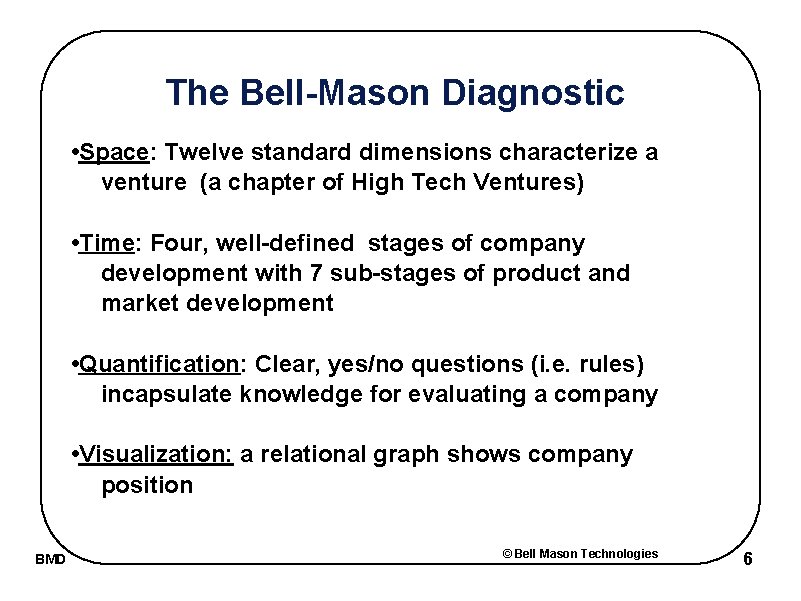 The Bell-Mason Diagnostic

• Space: Twelve standard dimensions characterize a venture (a chapter of High Tech Ventures)

• Time: Four, well-defined stages of company development with 7 sub-stages of product and market development

• Quantification: Clear, yes/no questions (i.e. rules) incapsulate knowledge for evaluating a company

• Visualization: a relational graph shows company position

BMD

© Bell Mason Technologies

6